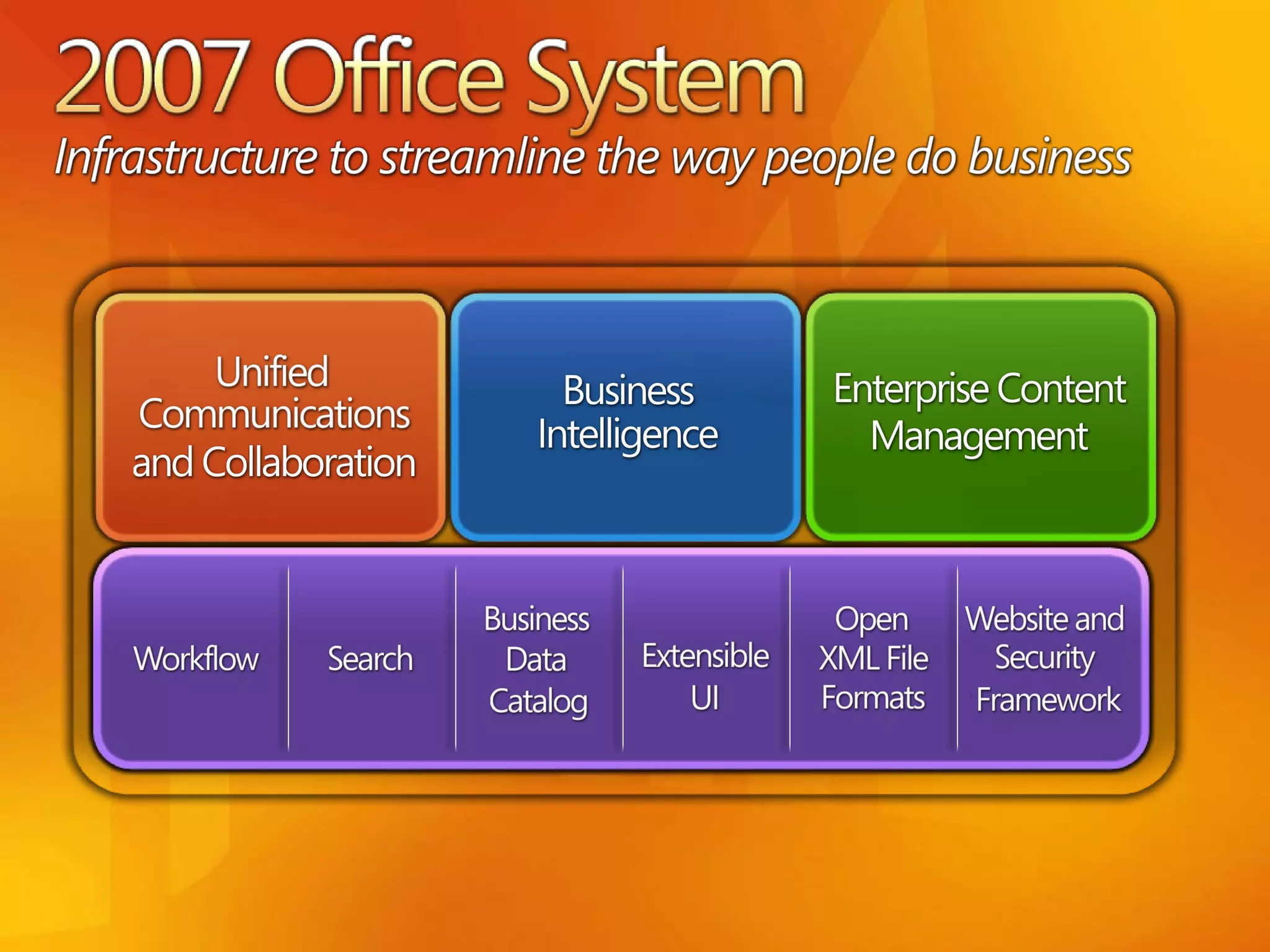 2007 Office System

Infrastructure to streamline the way people do business

Unified Communications and Collaboration

Business Intelligence

Enterprise Content Management

Workflow

Search

Business Data Catalog

Extensible UI

Open XML File Formats

Website and Security Framework